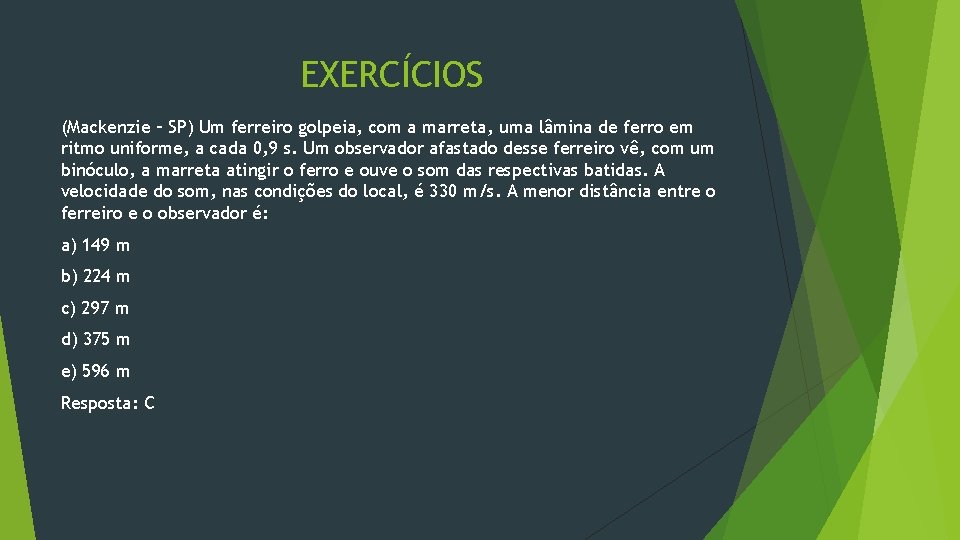 EXERCÍCIOS

(Mackenzie – SP) Um ferreiro golpeia, com a marreta, uma lâmina de ferro em ritmo uniforme, a cada 0,9 s. Um observador afastado desse ferreiro vê, com um binóculo, a marreta atingir o ferro e ouve o som das respectivas batidas. A velocidade do som, nas condições do local, é 330 m/s. A menor distância entre o ferreiro e o observador é:

a) 149 m

b) 224 m

c) 297 m

d) 375 m

e) 596 m

Resposta: C